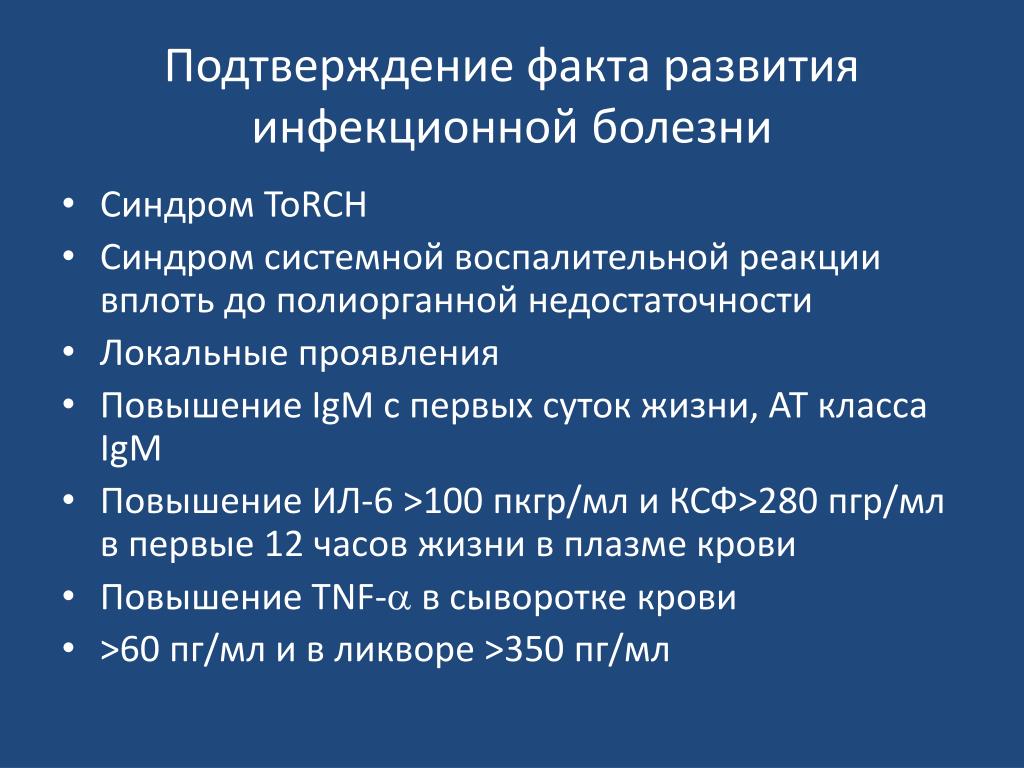 Подтверждение факта развития инфекционной болезни

• Синдром ToRCH
• Синдром системной воспалительной реакции вплоть до полиорганной недостаточности
• Локальные проявления
• Повышение IgM с первых суток жизни, АТ класса IgM
• Повышение ИЛ-6 >100 пкгр/мл и КСФ>280 пгр/мл в первые 12 часов жизни в плазме крови
• Повышение TNF-$\alpha$ в сыворотке крови
• >60 пг/мл и в ликворе >350 пг/мл